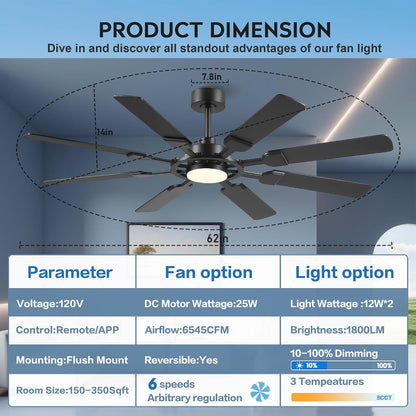 PRODUCT DIMENSION
Dive in and discover all standout advantages of our fan light

7.8in

14in

62in

| Parameter | Fan option | Light option |
|---|---|---|
| Voltage:120V | DC Motor Wattage:25W | Light Wattage :12W*2 |
| Control:Remote/APP | Airflow:6545CFM | Brightness:1800LM |
| Mounting:Flush Mount | Reversible:Yes | 10-100% Dimming 10% 100% |
| Room Size:150-350Sqft | 6 speeds Arbitrary regulation | 3 Tempeatures 3CCT |